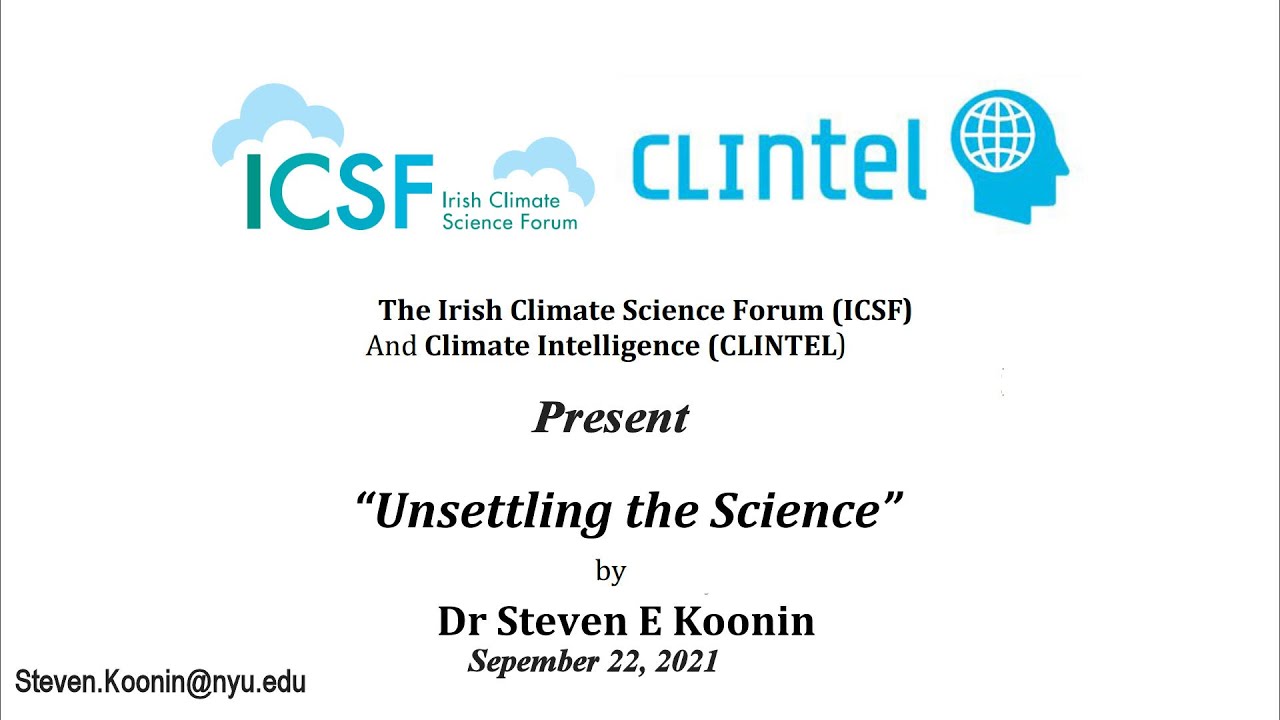 ICSF Irish Climate Science Forum

CLINTEL

The Irish Climate Science Forum (ICSF)
And Climate Intelligence (CLINTEL)

Present

"Unsettling the Science"

by

Dr Steven E Koonin

Sepember 22, 2021

Steven.Koonin@nyu.edu